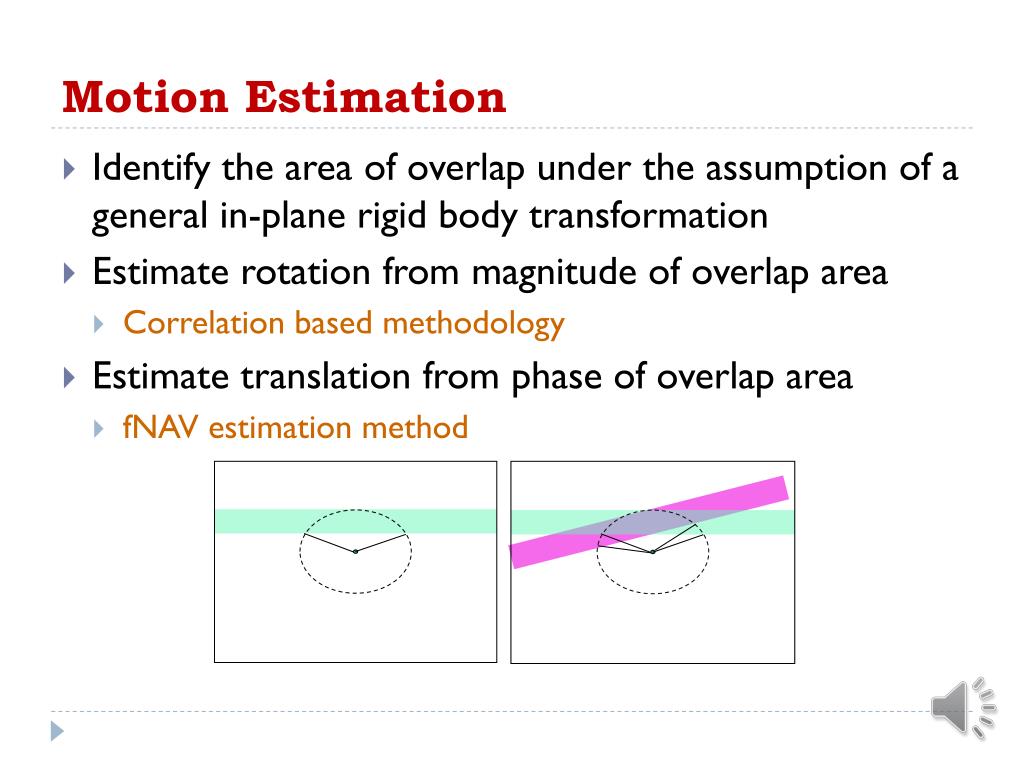 Motion Estimation

Identify the area of overlap under the assumption of a general in-plane rigid body transformation

Estimate rotation from magnitude of overlap area

Correlation based methodology

Estimate translation from phase of overlap area

fNAV estimation method